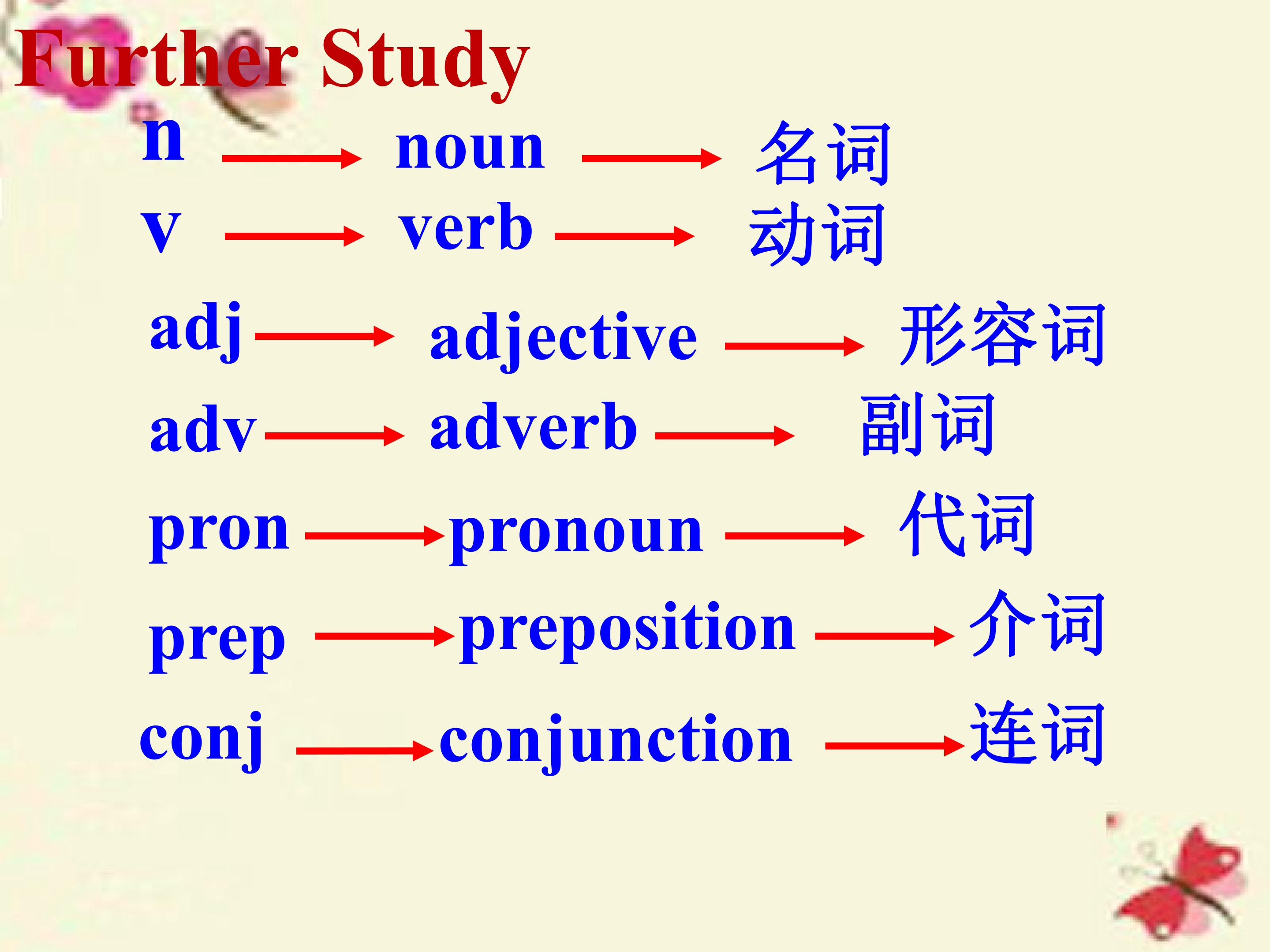 Further Study

n → noun → 名词

v → verb → 动词

adj → adjective → 形容词

adv → adverb → 副词

pron → pronoun → 代词

prep → preposition → 介词

conj → conjunction → 连词